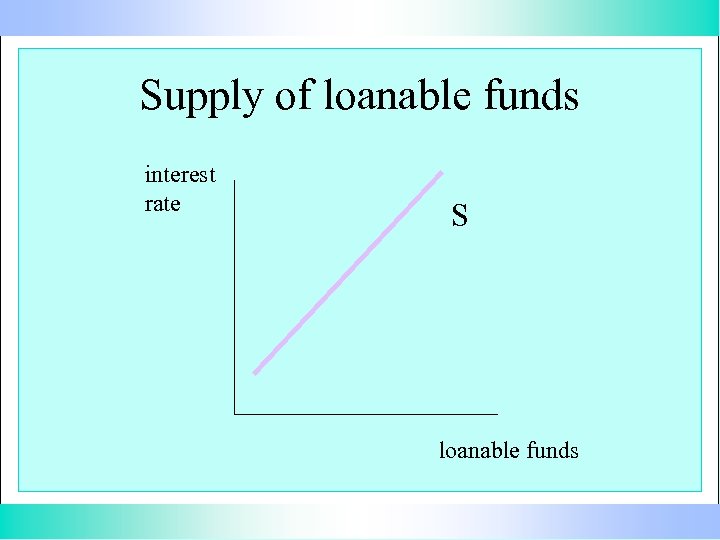 Supply of loanable funds

interest rate

S

loanable funds